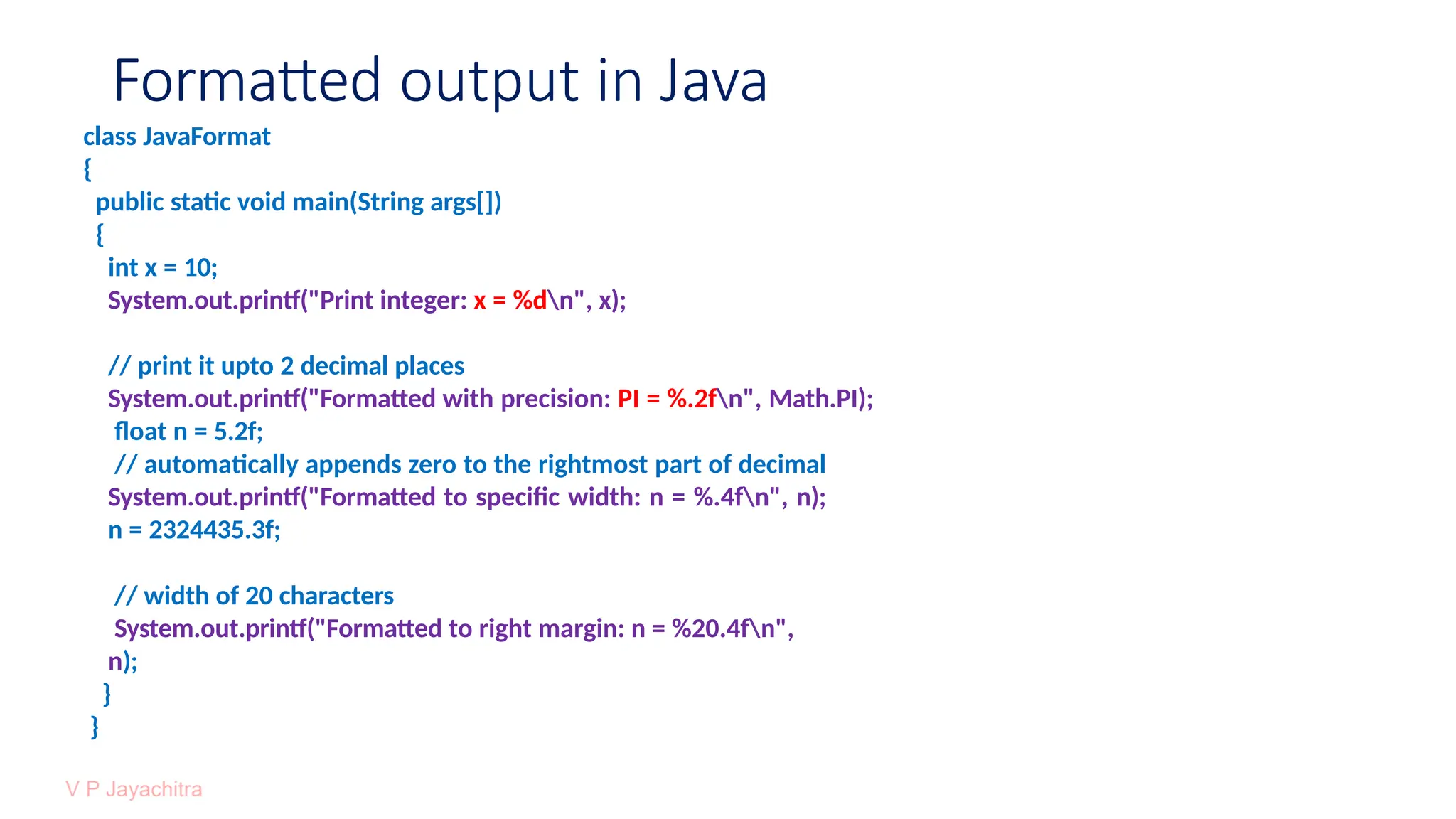 Formatted output in Java

class JavaFormat
{
public static void main(String args[])
{
int x = 10;
System.out.printf("Print integer: x = %d\n", x);

// print it upto 2 decimal places
System.out.printf("Formatted with precision: PI = %.2f\n", Math.PI);
float n = 5.2f;
// automatically appends zero to the rightmost part of decimal
System.out.printf("Formatted to specific width: n = %.4f\n", n);
n = 2324435.3f;

// width of 20 characters
System.out.printf("Formatted to right margin: n = %20.4f\n", n);
}
}

V P Jayachitra